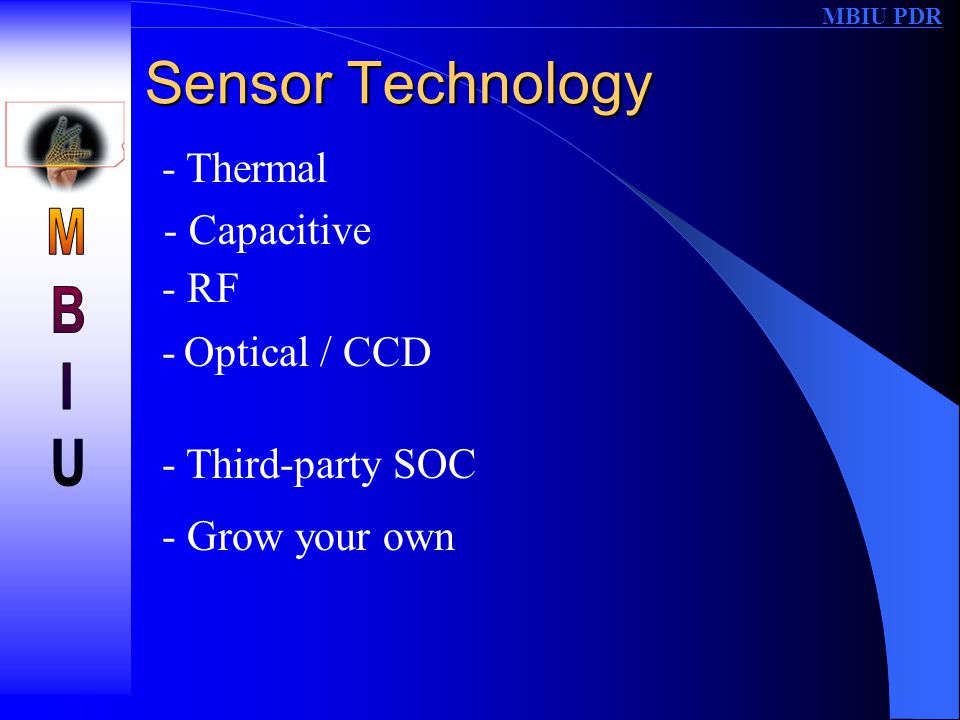 MBIU PDR

Sensor Technology

M
B
I
U

- Thermal

- Capacitive

- RF

- Optical / CCD

- Third-party SOC

- Grow your own